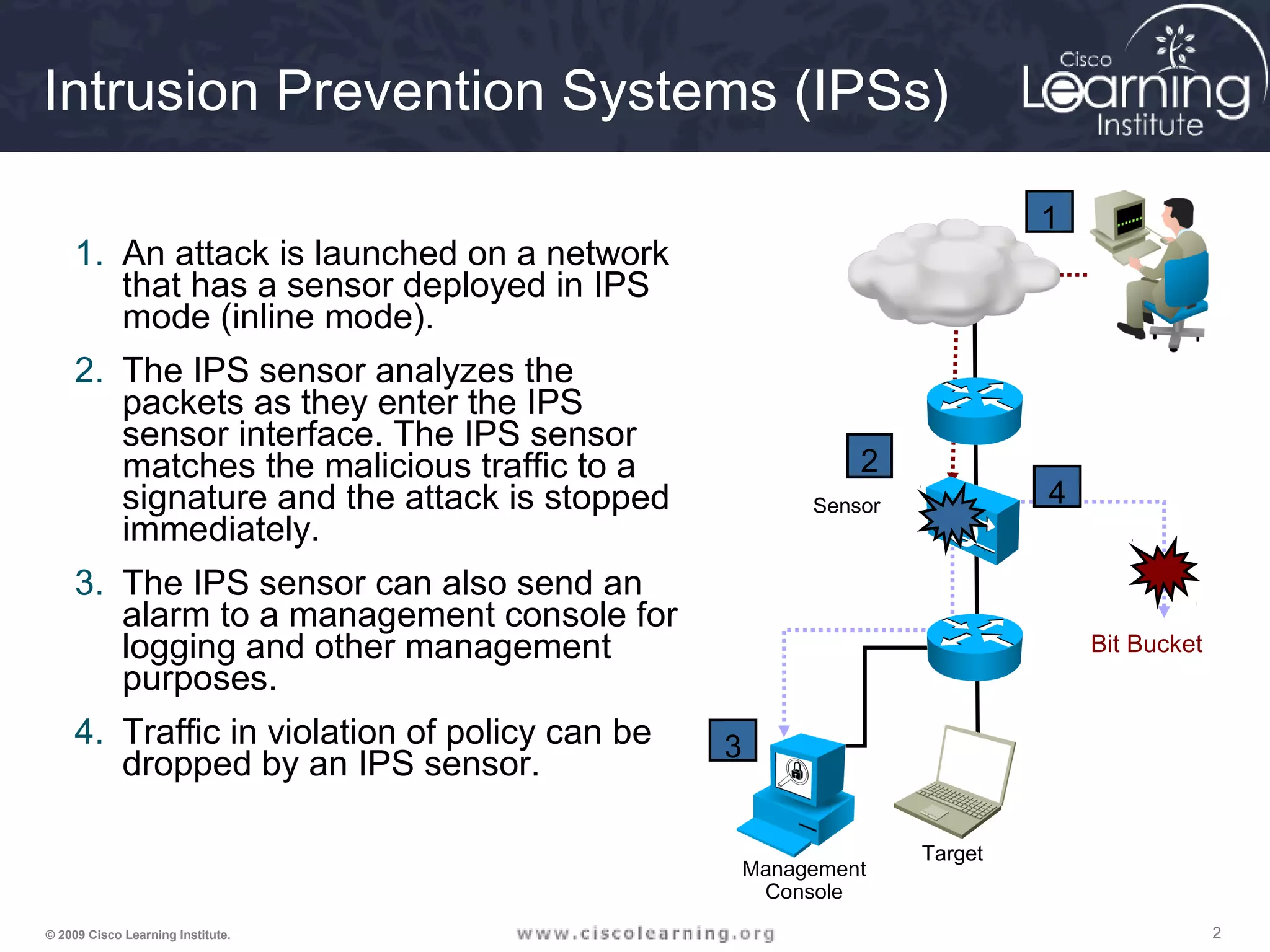 Intrusion Prevention Systems (IPSs)

Cisco Learning Institute

1. An attack is launched on a network that has a sensor deployed in IPS mode (inline mode).

2. The IPS sensor analyzes the packets as they enter the IPS sensor interface. The IPS sensor matches the malicious traffic to a signature and the attack is stopped immediately.

3. The IPS sensor can also send an alarm to a management console for logging and other management purposes.

4. Traffic in violation of policy can be dropped by an IPS sensor.

1

2

Sensor

4

Bit Bucket

3

Management Console

Target

© 2009 Cisco Learning Institute.

www.ciscolearning.org

2